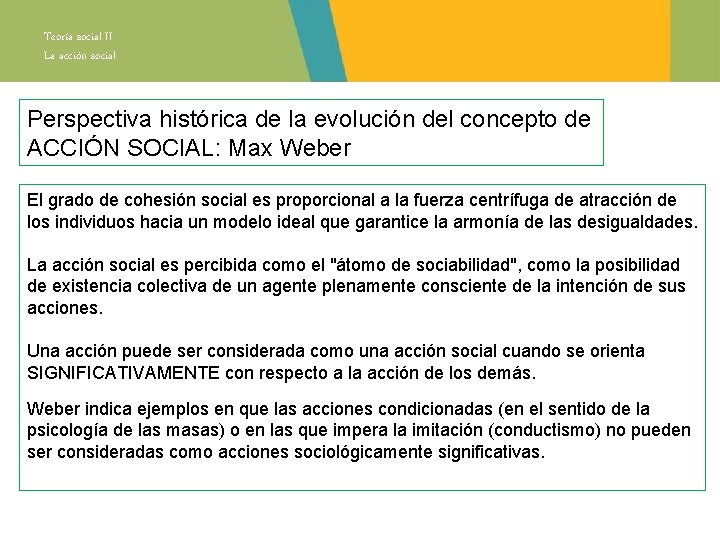 Teoría social II
La acción social

Perspectiva histórica de la evolución del concepto de ACCIÓN SOCIAL: Max Weber

El grado de cohesión social es proporcional a la fuerza centrífuga de atracción de los individuos hacia un modelo ideal que garantice la armonía de las desigualdades.

La acción social es percibida como el "átomo de sociabilidad", como la posibilidad de existencia colectiva de un agente plenamente consciente de la intención de sus acciones.

Una acción puede ser considerada como una acción social cuando se orienta SIGNIFICATIVAMENTE con respecto a la acción de los demás.

Weber indica ejemplos en que las acciones condicionadas (en el sentido de la psicología de las masas) o en las que impera la imitación (conductismo) no pueden ser consideradas como acciones sociológicamente significativas.